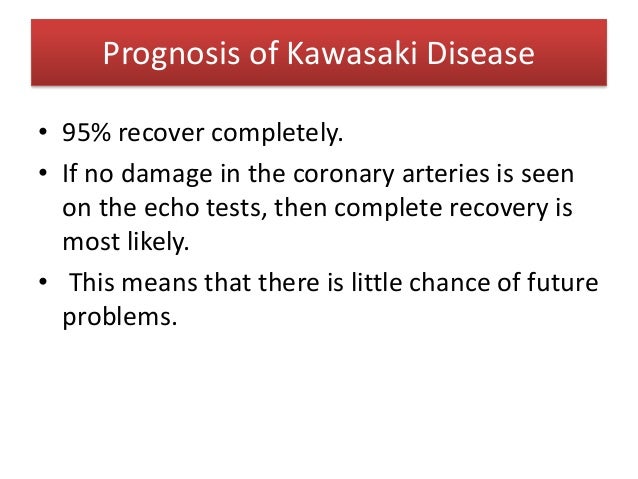 Prognosis of Kawasaki Disease

• 95% recover completely.
• If no damage in the coronary arteries is seen on the echo tests, then complete recovery is most likely.
• This means that there is little chance of future problems.